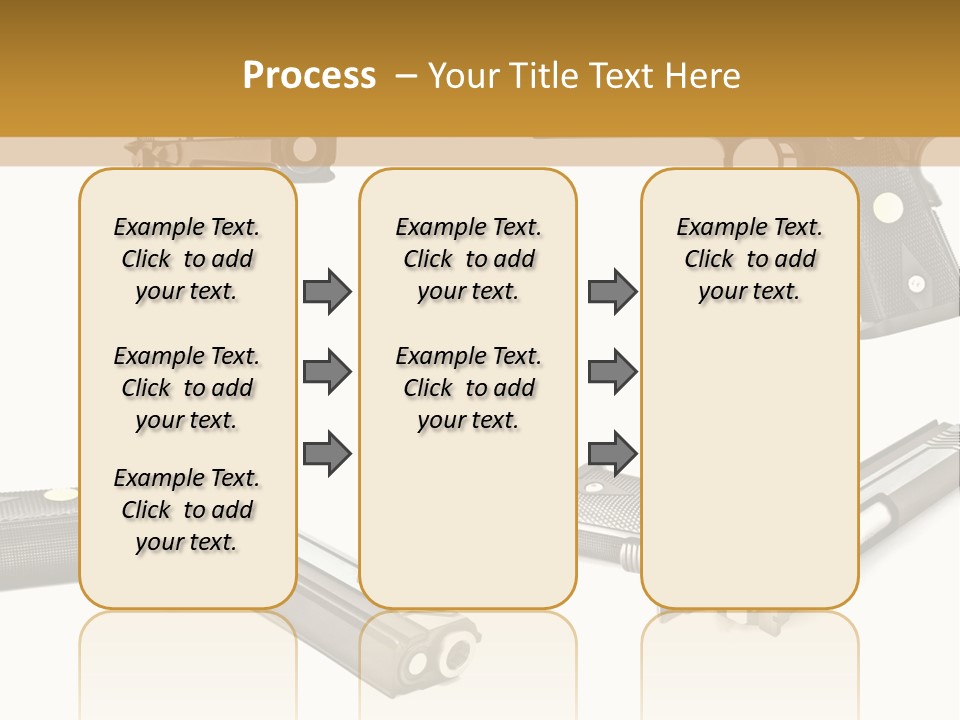 Process – Your Title Text Here

Example Text. Click to add your text.

Example Text. Click to add your text.

Example Text. Click to add your text.

Example Text. Click to add your text.

Example Text. Click to add your text.

Example Text. Click to add your text.